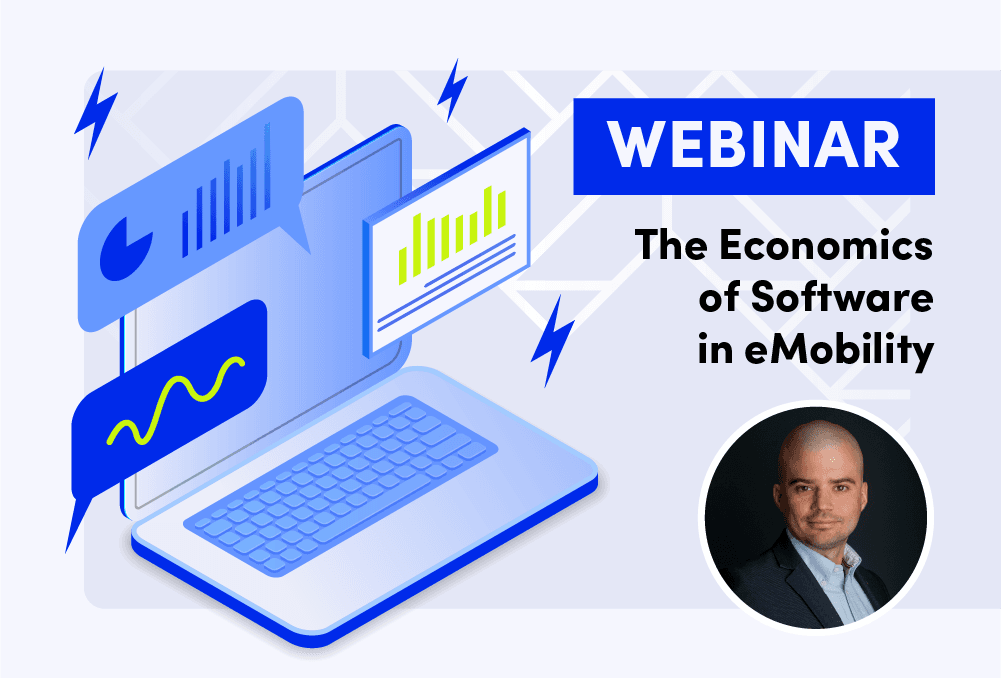 WEBINAR

The Economics of Software in eMobility